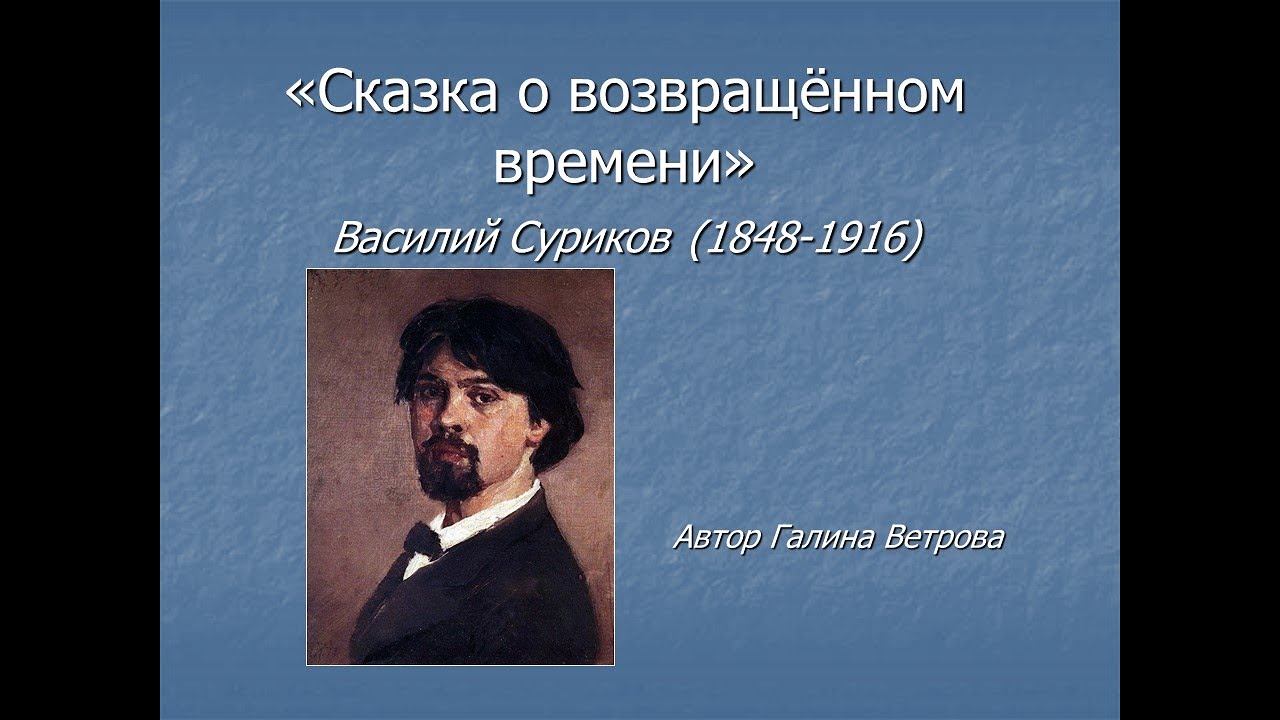 «Сказка о возвращённом времени»

Василий Суриков (1848-1916)

Автор Галина Ветрова